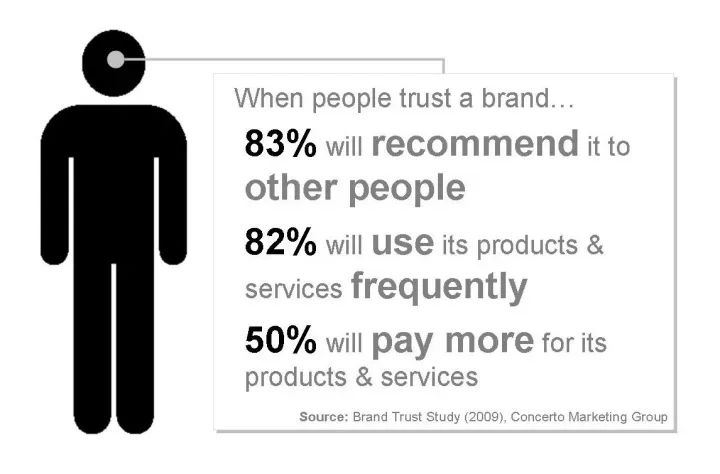 When people trust a brand…

83% will recommend it to other people

82% will use its products & services frequently

50% will pay more for its products & services

Source: Brand Trust Study (2009), Concerto Marketing Group